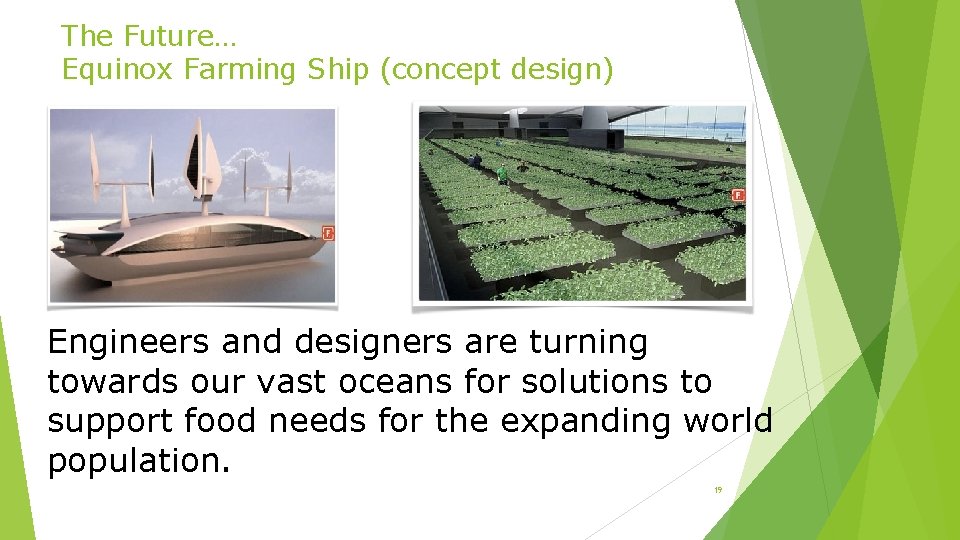 The Future…
Equinox Farming Ship (concept design)

Engineers and designers are turning towards our vast oceans for solutions to support food needs for the expanding world population.

19